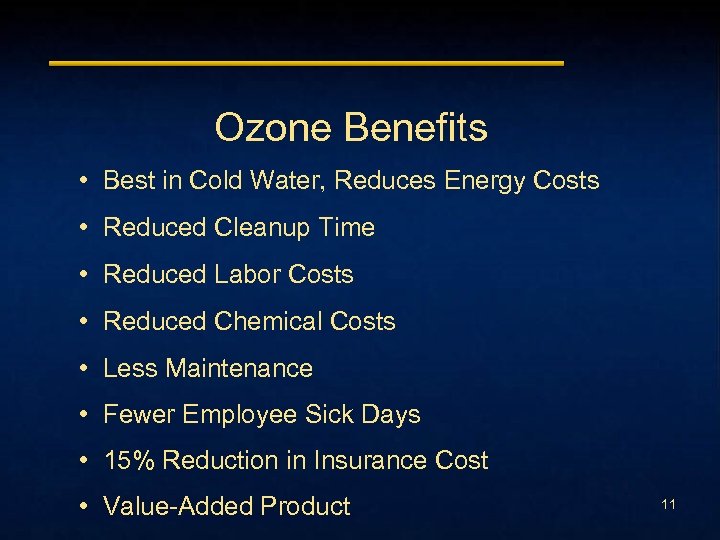 Ozone Benefits

• Best in Cold Water, Reduces Energy Costs
• Reduced Cleanup Time
• Reduced Labor Costs
• Reduced Chemical Costs
• Less Maintenance
• Fewer Employee Sick Days
• 15% Reduction in Insurance Cost
• Value-Added Product

11